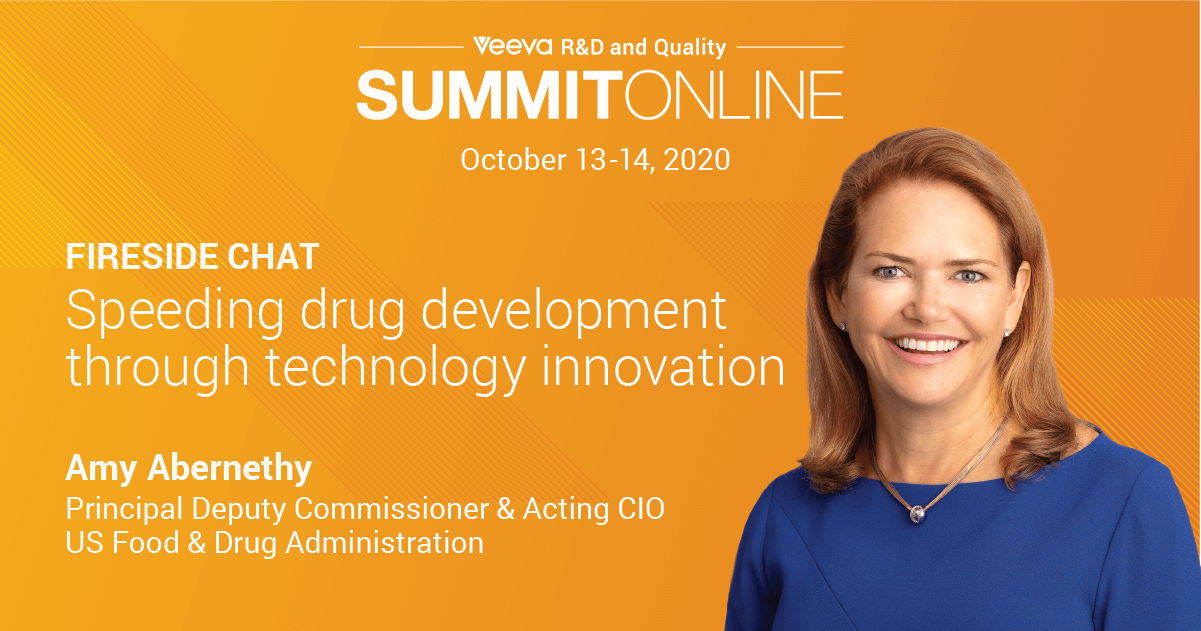 Veeva R&D and Quality
SUMMITONLINE
October 13-14, 2020

FIRESIDE CHAT
Speeding drug development through technology innovation

Amy Abernethy
Principal Deputy Commissioner & Acting CIO
US Food & Drug Administration